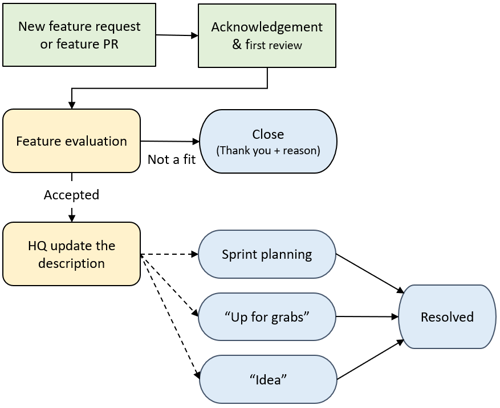 New feature request or feature PR

Acknowledgement & first review

Feature evaluation

Not a fit

Close
(Thank you + reason)

Accepted

HQ update the description

Sprint planning

“Up for grabs”

“Idea”

Resolved